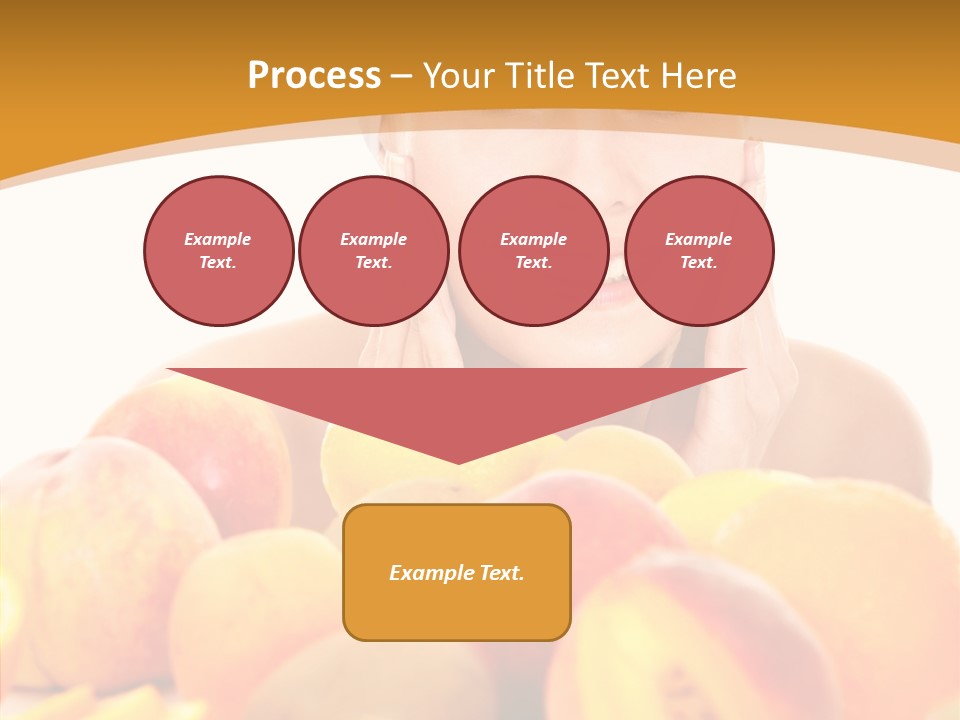 Process – Your Title Text Here

Example Text.

Example Text.

Example Text.

Example Text.

Example Text.